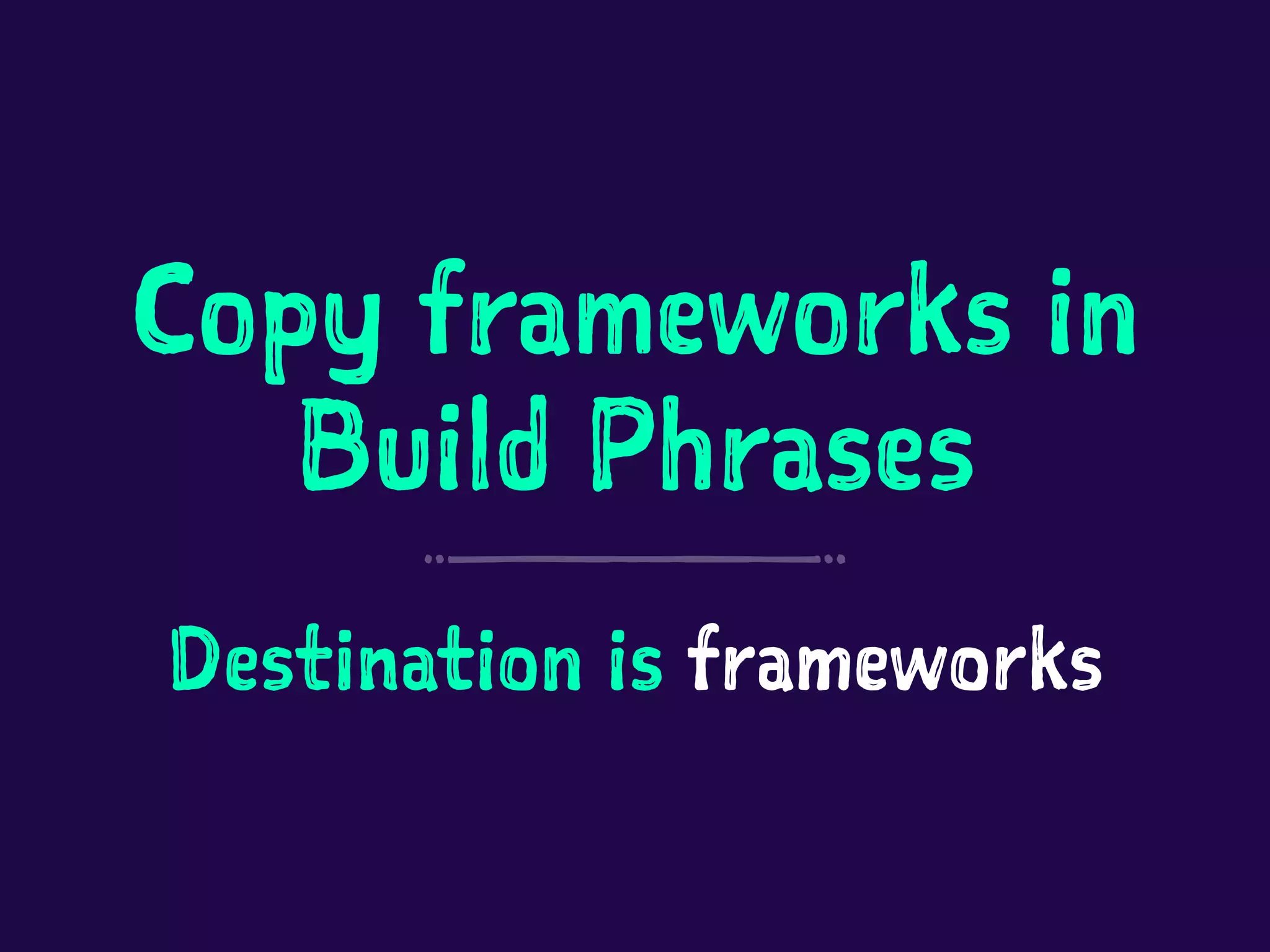 Copy frameworks in Build Phrases

Destination is frameworks